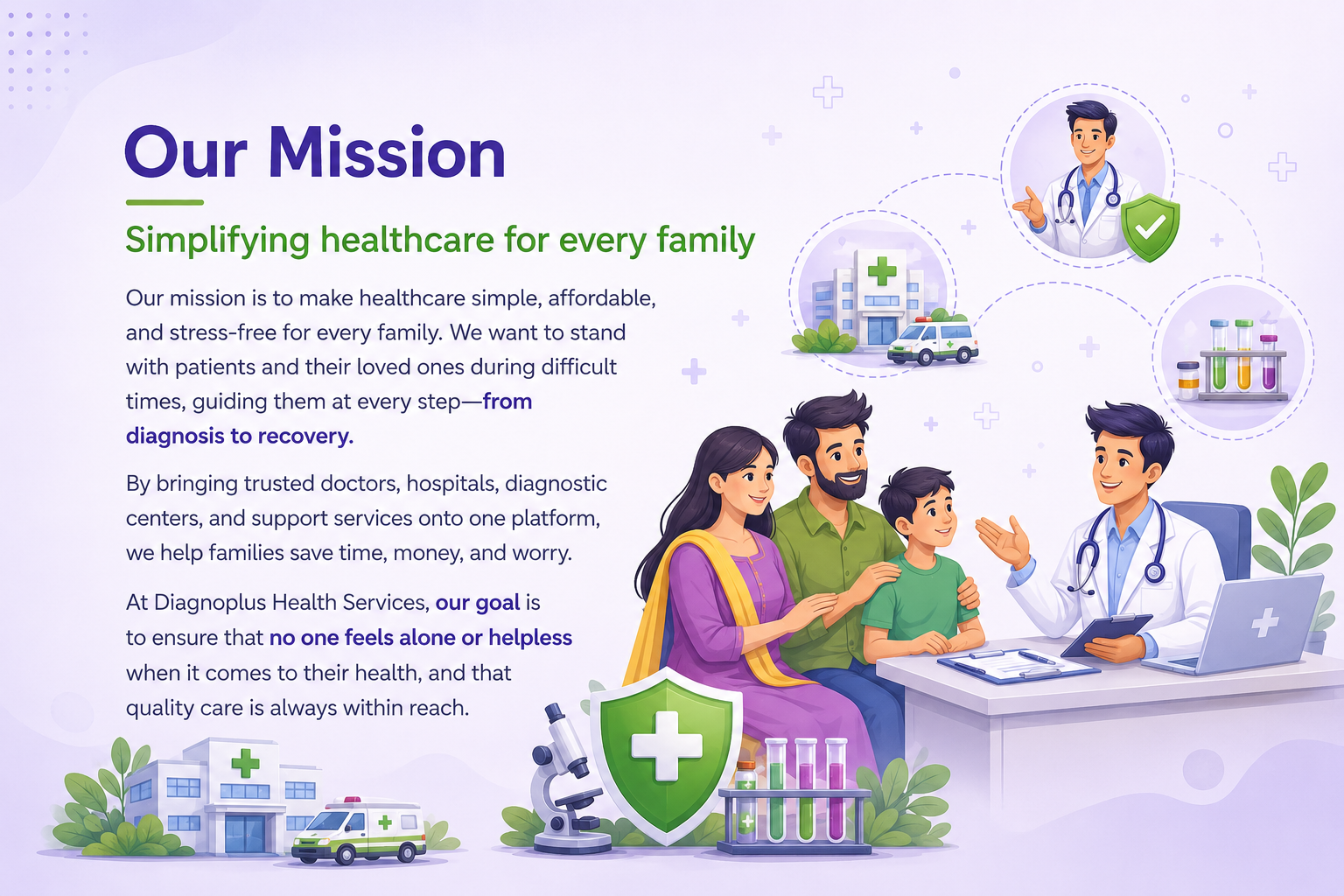 Our Mission

Simplifying healthcare for every family

Our mission is to make healthcare simple, affordable, and stress-free for every family. We want to stand with patients and their loved ones during difficult times, guiding them at every step—from diagnosis to recovery.

By bringing trusted doctors, hospitals, diagnostic centers, and support services onto one platform, we help families save time, money, and worry.

At Diagnoplus Health Services, our goal is to ensure that no one feels alone or helpless when it comes to their health, and that quality care is always within reach.